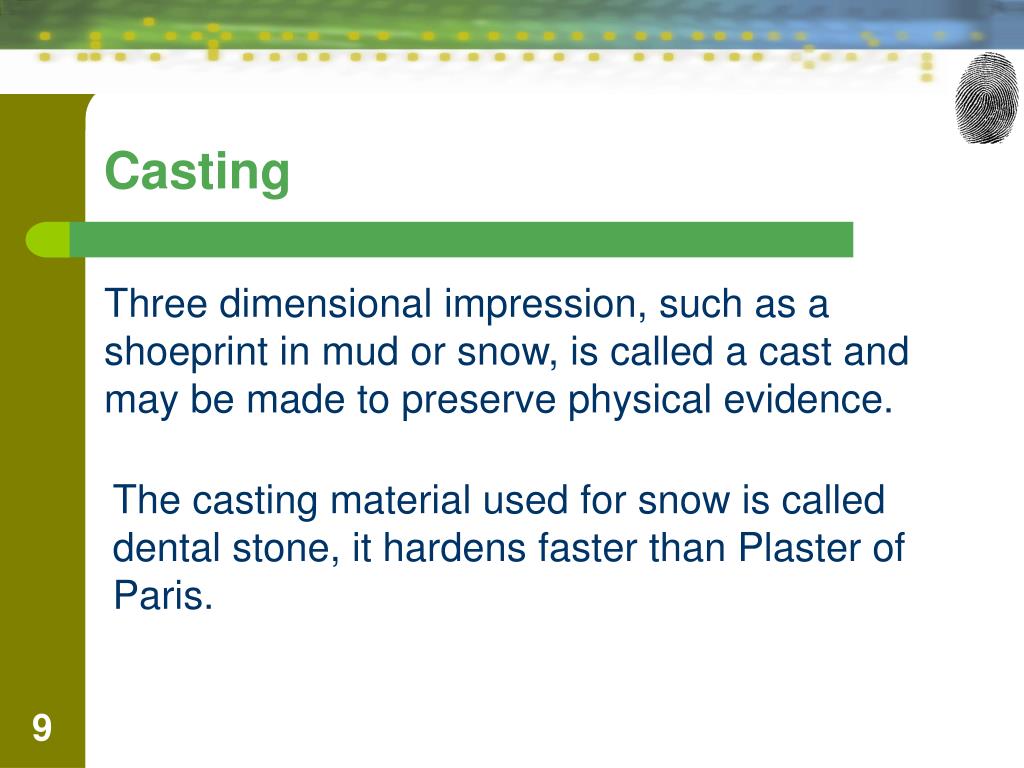 Casting

Three dimensional impression, such as a shoeprint in mud or snow, is called a cast and may be made to preserve physical evidence.

The casting material used for snow is called dental stone, it hardens faster than Plaster of Paris.

9